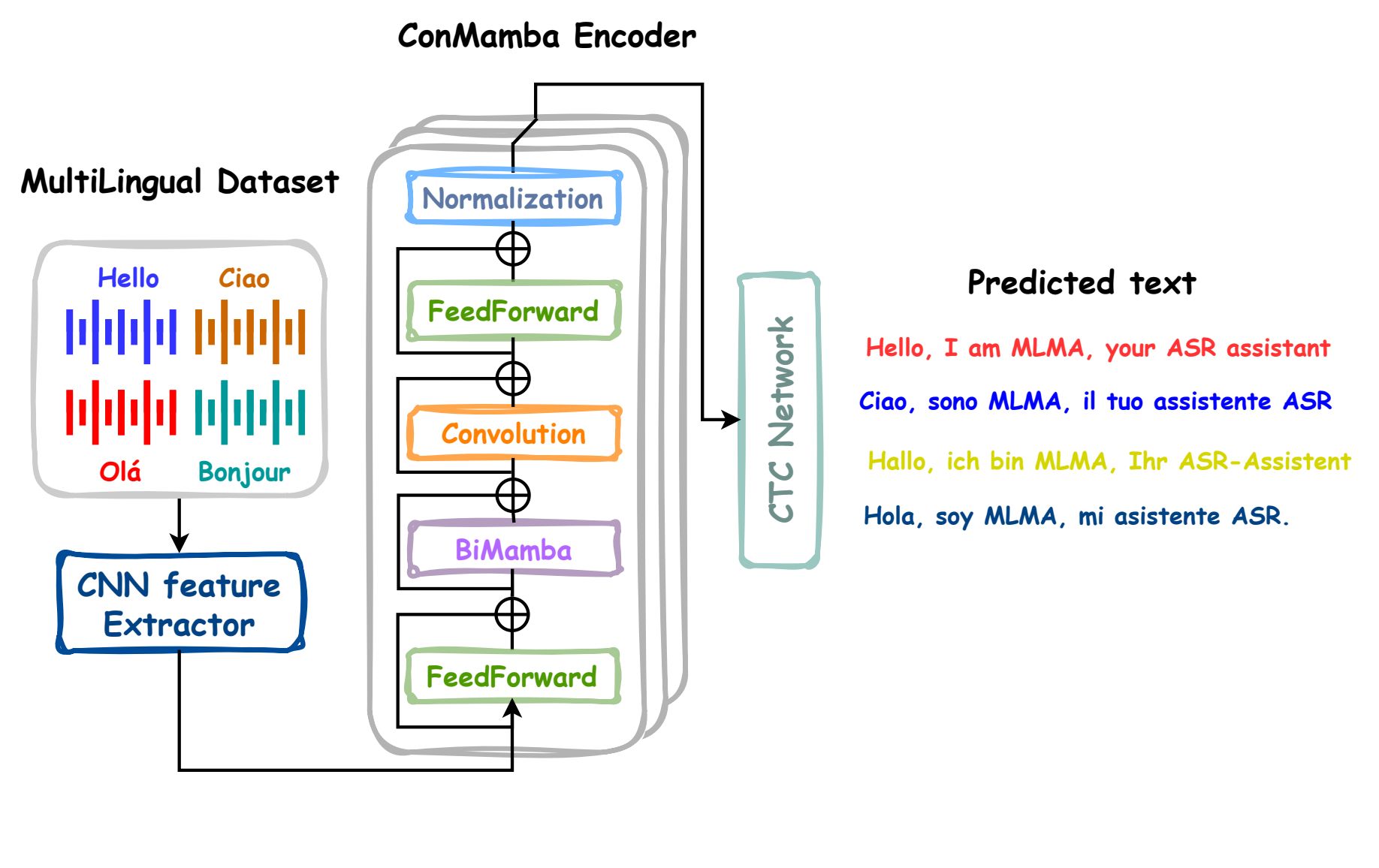 ConMamba Encoder

MultiLingual Dataset

Hello Ciao

Olá Bonjour

CNN feature Extractor

Normalization

FeedForward

Convolution

BiMamba

FeedForward

CTC Network

Predicted text

Hello, I am MLMA, your ASR assistant

Ciao, sono MLMA, il tuo assistente ASR

Hallo, ich bin MLMA, Ihr ASR-Assistent

Hola, soy MLMA, mi asistente ASR.